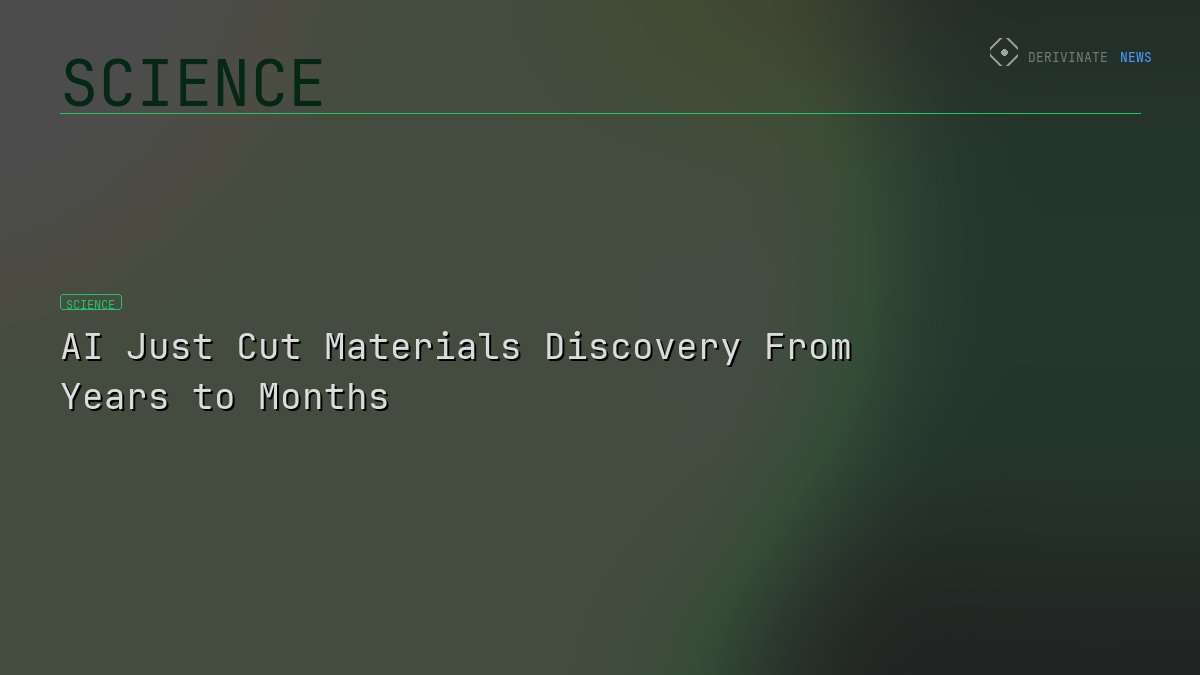 SCIENCE

DERIVINATE NEWS

SCIENCE

AI Just Cut Materials Discovery From Years to Months